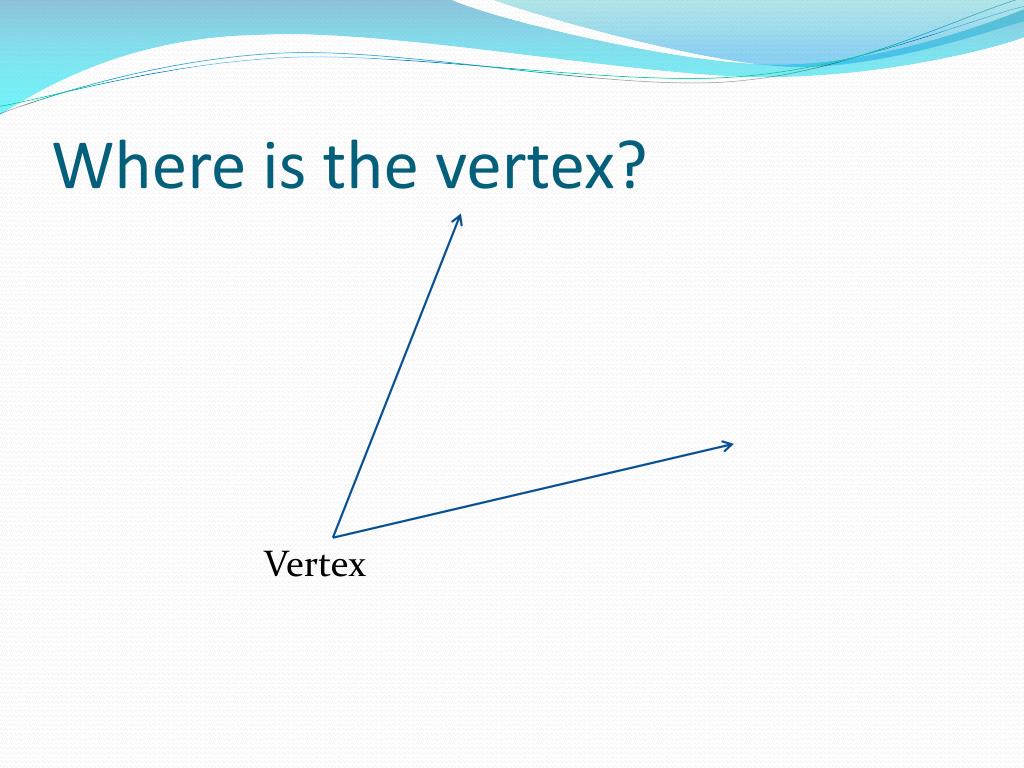 Where is the vertex?

Vertex